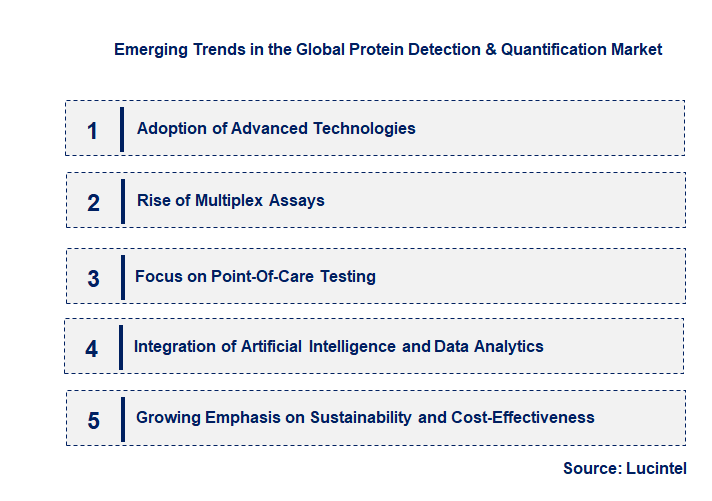 Emerging Trends in the Global Protein Detection & Quantification Market

1 Adoption of Advanced Technologies

2 Rise of Multiplex Assays

3 Focus on Point-Of-Care Testing

4 Integration of Artificial Intelligence and Data Analytics

5 Growing Emphasis on Sustainability and Cost-Effectiveness

Source: Lucintel